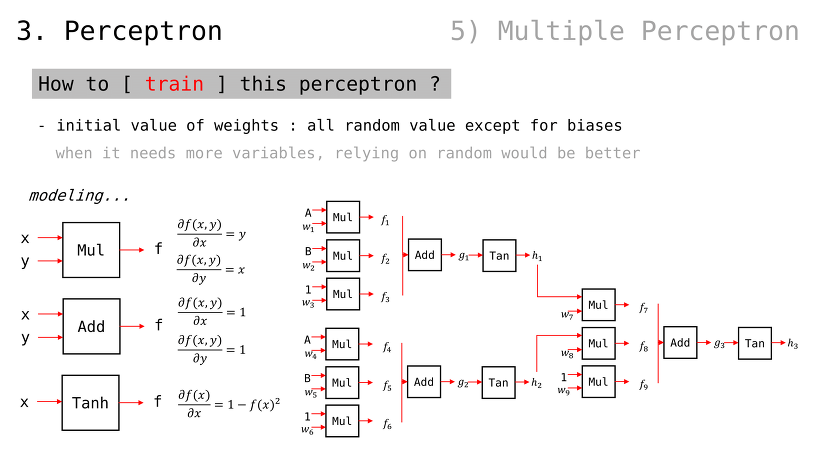 3. Perceptron

5) Multiple Perceptron

How to [ train ] this perceptron ?

- initial value of weights : all random value except for biases

when it needs more variables, relying on random would be better

modeling...

x
y
Mul
f
$\frac{\partial f(x,y)}{\partial x} = y$
$\frac{\partial f(x,y)}{\partial y} = x$

x
y
Add
f
$\frac{\partial f(x,y)}{\partial x} = 1$
$\frac{\partial f(x,y)}{\partial y} = 1$

x
Tanh
f
$\frac{\partial f(x)}{\partial x} = 1 - f(x)^2$

A
$w_1$
Mul
$f_1$
B
$w_2$
Mul
$f_2$
1
$w_3$
Mul
$f_3$
Add
$g_1$
Tan
$h_1$
A
$w_4$
Mul
$f_4$
B
$w_5$
Mul
$f_5$
1
$w_6$
Mul
$f_6$
Add
$g_2$
Tan
$h_2$
$w_7$
Mul
$f_7$
$w_8$
Mul
$f_8$
1
$w_9$
Mul
$f_9$
Add
$g_3$
Tan
$h_3$